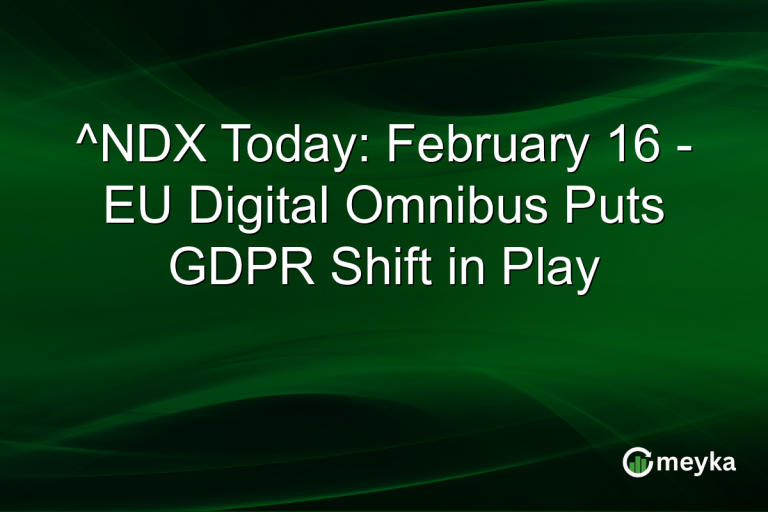 ^NDX Today: February 16 - EU Digital Omnibus Puts GDPR Shift in Play

meyka